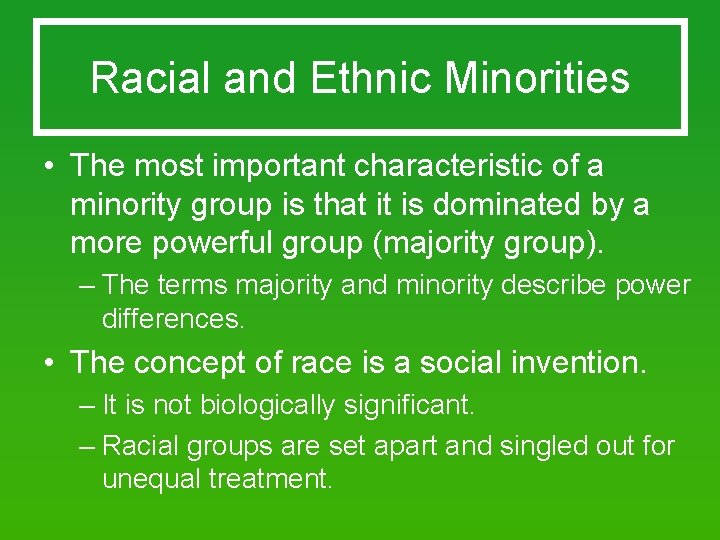 Racial and Ethnic Minorities

• The most important characteristic of a minority group is that it is dominated by a more powerful group (majority group).

– The terms majority and minority describe power differences.

• The concept of race is a social invention.

– It is not biologically significant.

– Racial groups are set apart and singled out for unequal treatment.